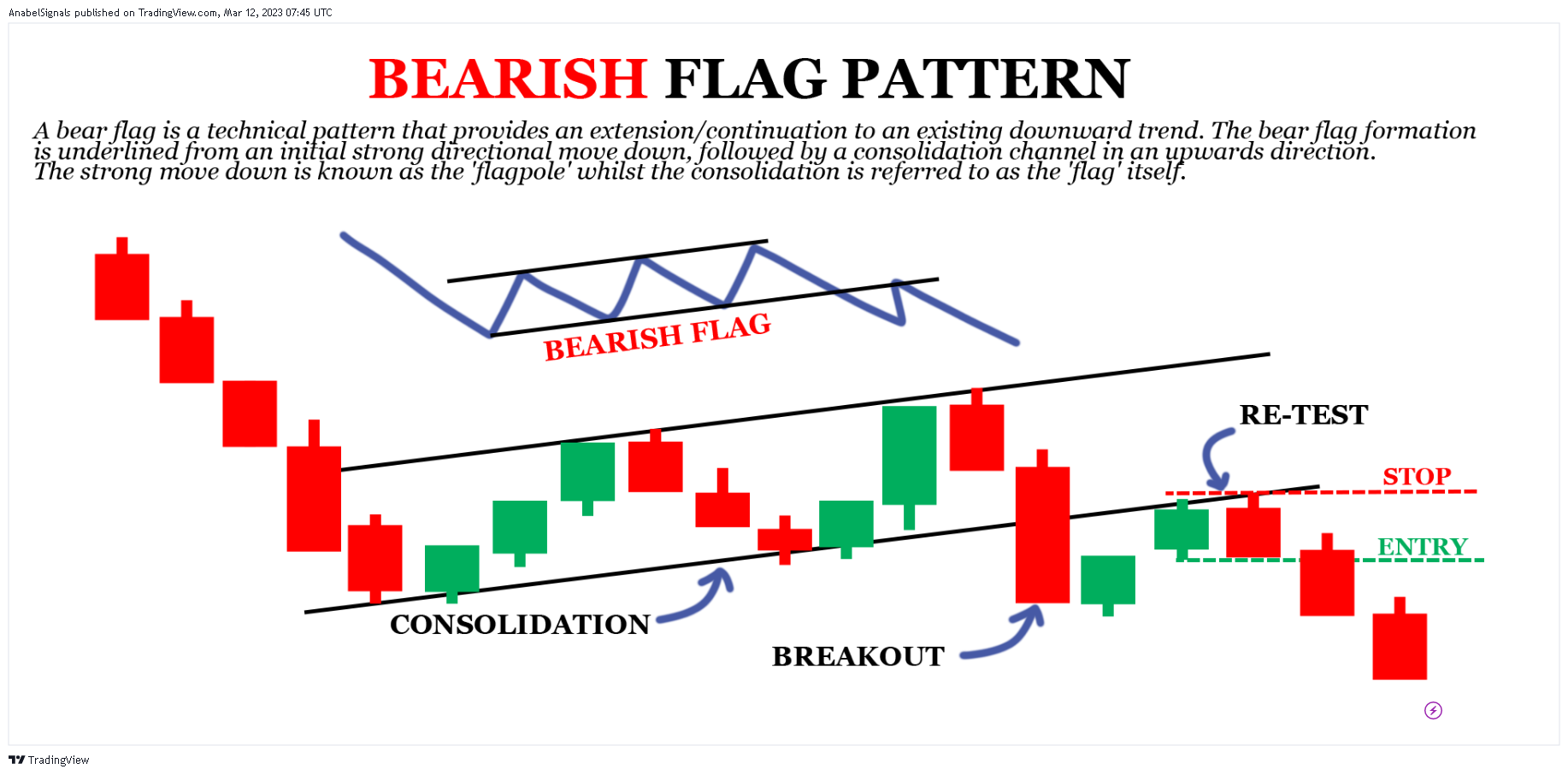 AnabelSignals published on TradingView.com, Mar 12, 2023 07:45 UTC

BEARISH FLAG PATTERN

A bear flag is a technical pattern that provides an extension/continuation to an existing downward trend. The bear flag formation is underlined from an initial strong directional move down, followed by a consolidation channel in an upwards direction. The strong move down is known as the 'flagpole' whilst the consolidation is referred to as the 'flag' itself.

BEARISH FLAG

RE-TEST

STOP

ENTRY

CONSOLIDATION

BREAKOUT

TradingView